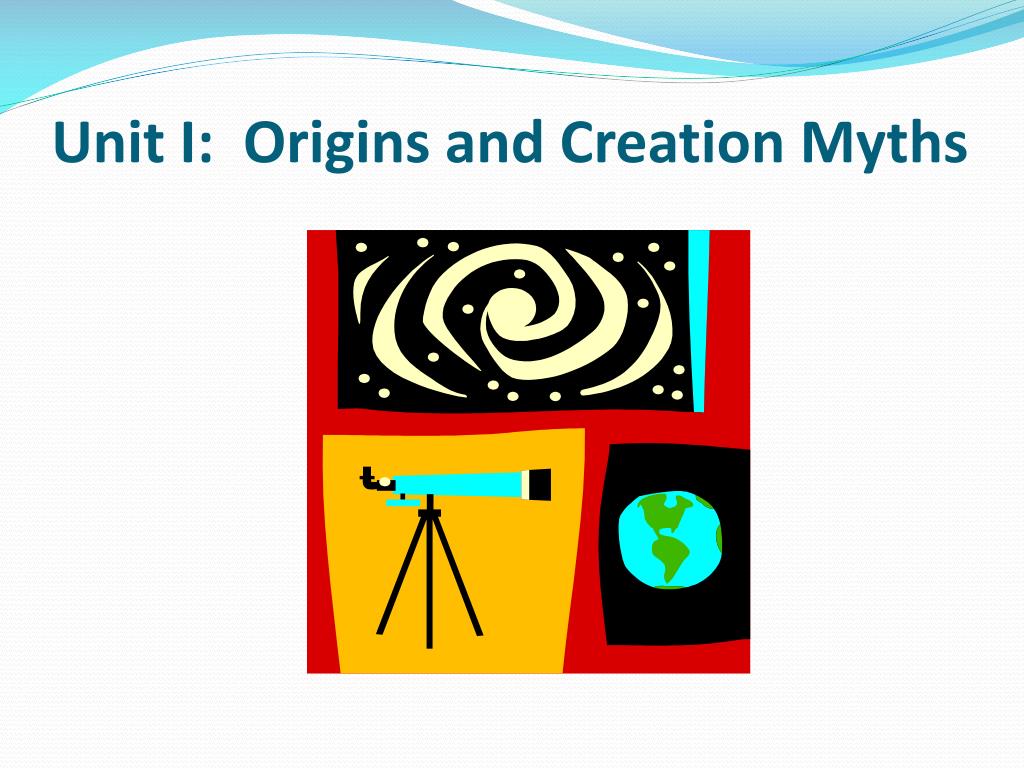 Unit I: Origins and Creation Myths